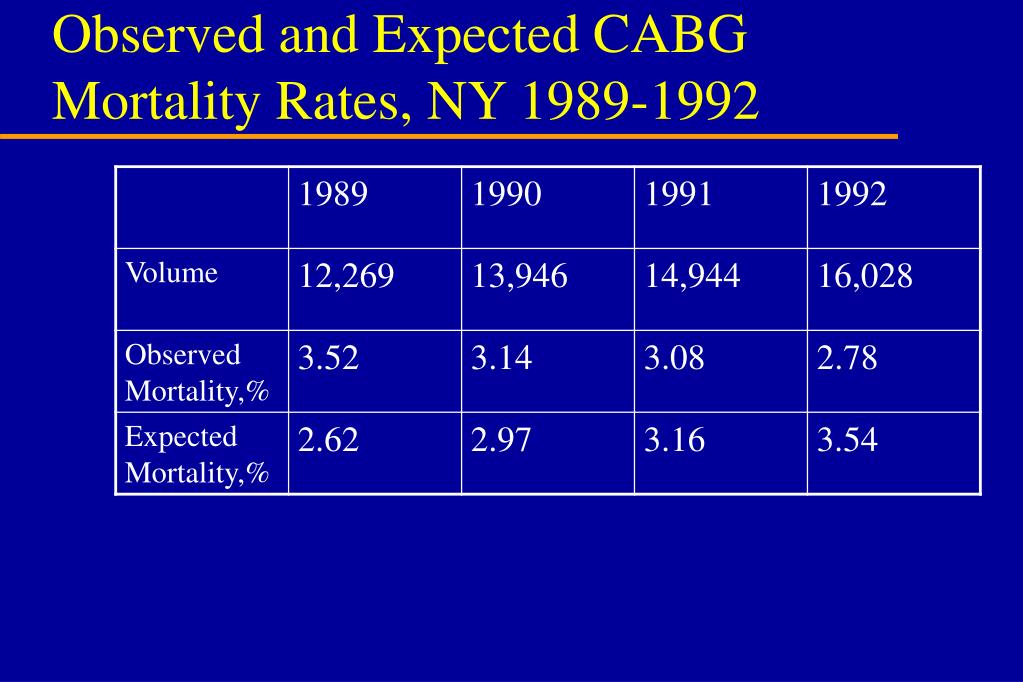 Observed and Expected CABG Mortality Rates, NY 1989-1992

| | 1989 | 1990 | 1991 | 1992 |
|---|---|---|---|---|
| Volume | 12,269 | 13,946 | 14,944 | 16,028 |
| Observed Mortality,% | 3.52 | 3.14 | 3.08 | 2.78 |
| Expected Mortality,% | 2.62 | 2.97 | 3.16 | 3.54 |